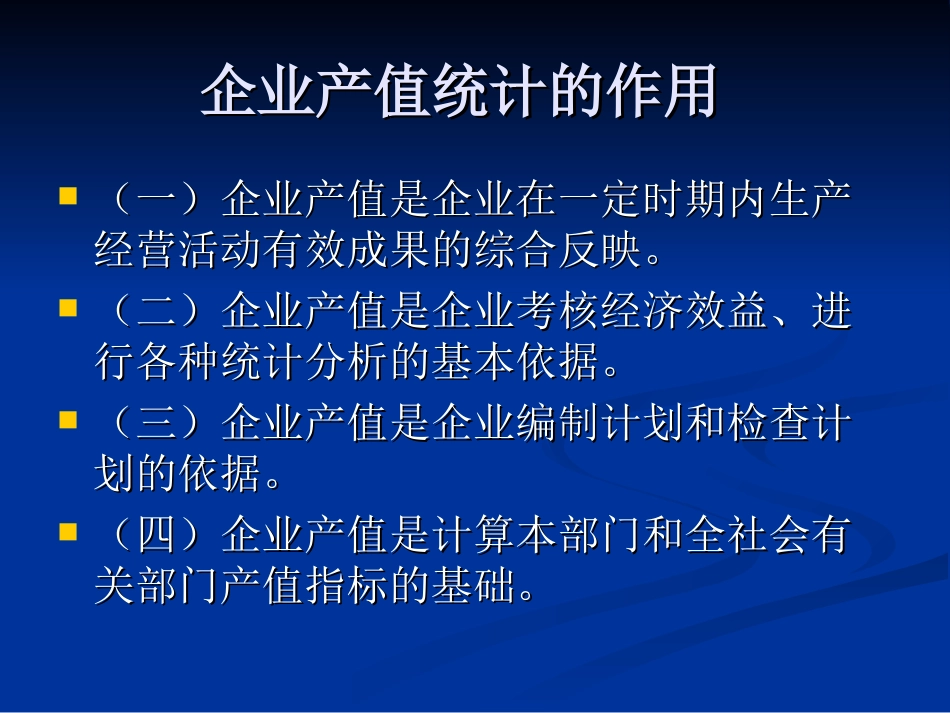 企业产值统计的作用

（一）企业产值是企业在一定时期内生产经营活动有效成果的综合反映。

（二）企业产值是企业考核经济效益、进行各种统计分析的基本依据。

（三）企业产值是企业编制计划和检查计划的依据。

（四）企业产值是计算本部门和全社会有关部门产值指标的基础。